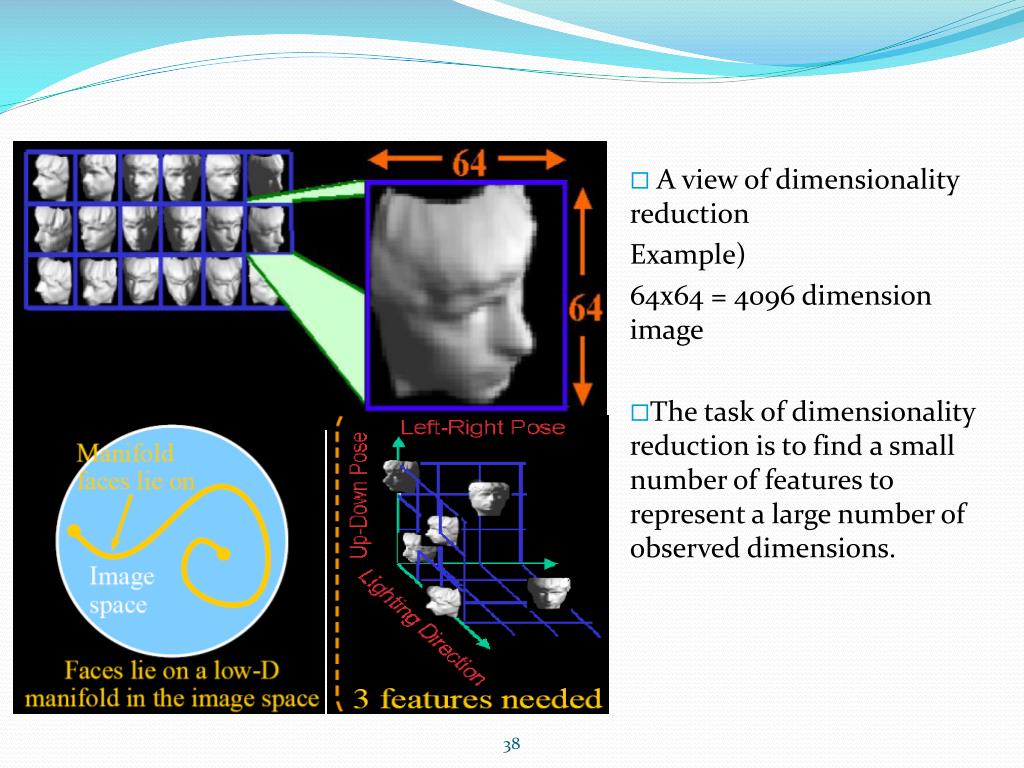 64

64

Manifold faces lie on

Image space

Faces lie on a low-D manifold in the image space

Left-Right Pose

Up-Down Pose

Lighting Direction

3 features needed

□ A view of dimensionality reduction

Example)

64x64 = 4096 dimension image

□The task of dimensionality reduction is to find a small number of features to represent a large number of observed dimensions.

38